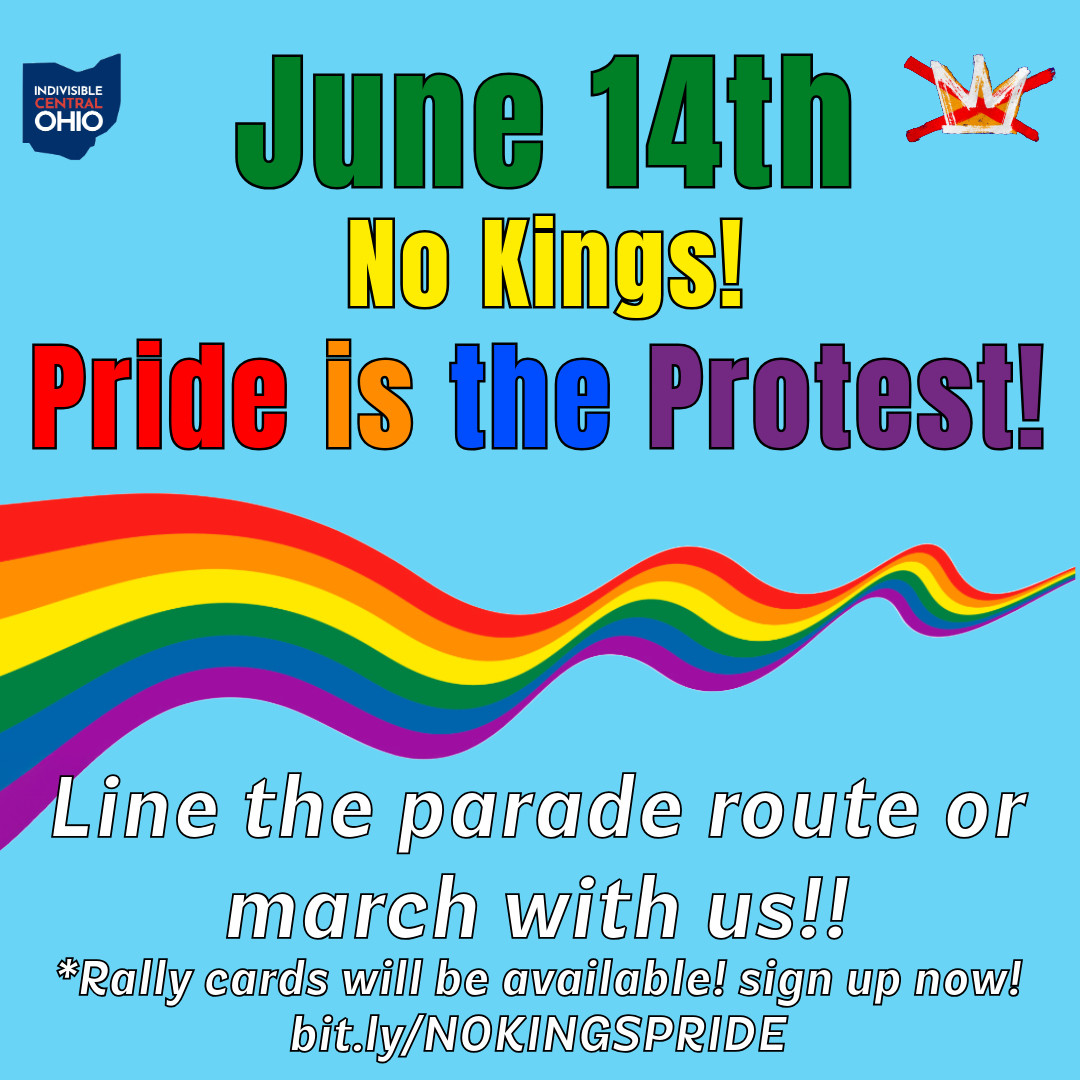 INDIVISIBLE CENTRAL OHIO

June 14th

No Kings!

Pride is the Protest!

Line the parade route or march with us!!

*Rally cards will be available! sign up now! bit.ly/NOKINGSPRIDE